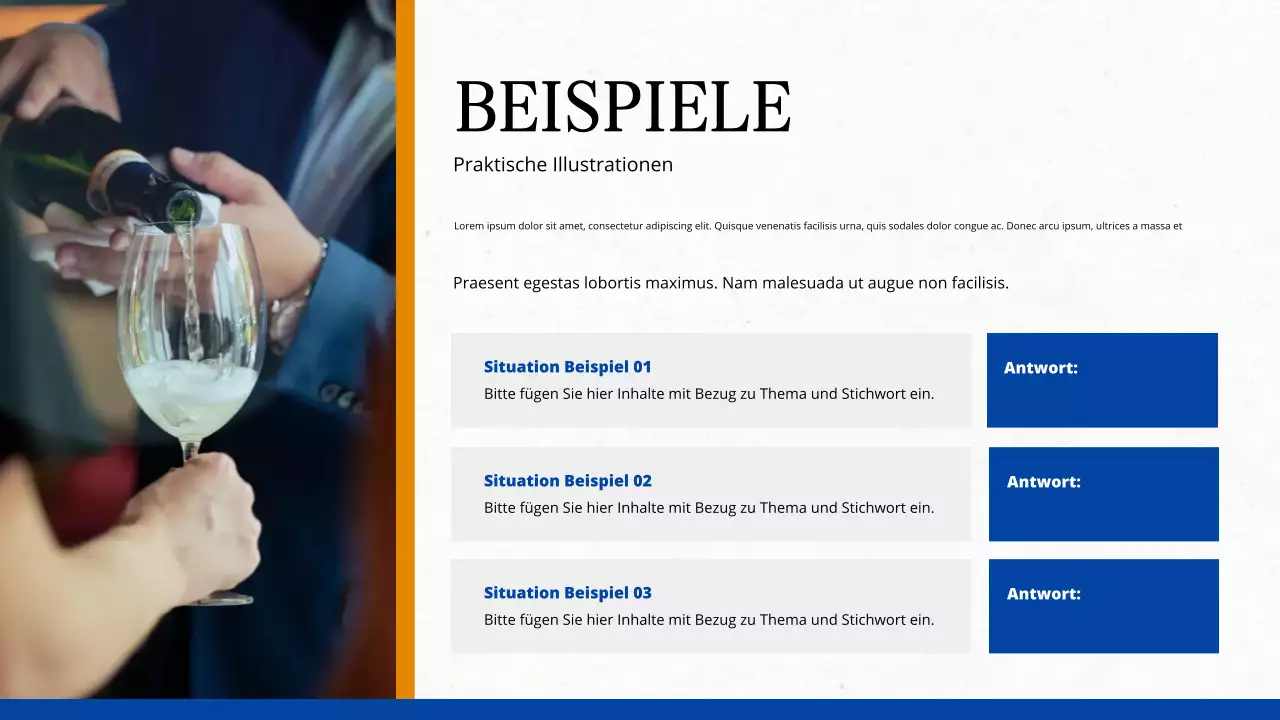 BEISPIELE

Praktische Illustrationen

Lorem ipsum dolor sit amet, consectetur adipiscing elit. Quisque venenatis facilisis urna, quis sodales dolor congue ac. Donec arcu ipsum, ultrices a massa et

Praesent egestas lobortis maximus. Nam malesuada ut augue non facilisis.

Situation Beispiel 01
Bitte fügen Sie hier Inhalte mit Bezug zu Thema und Stichwort ein.

Antwort:

Situation Beispiel 02
Bitte fügen Sie hier Inhalte mit Bezug zu Thema und Stichwort ein.

Antwort:

Situation Beispiel 03
Bitte fügen Sie hier Inhalte mit Bezug zu Thema und Stichwort ein.

Antwort: